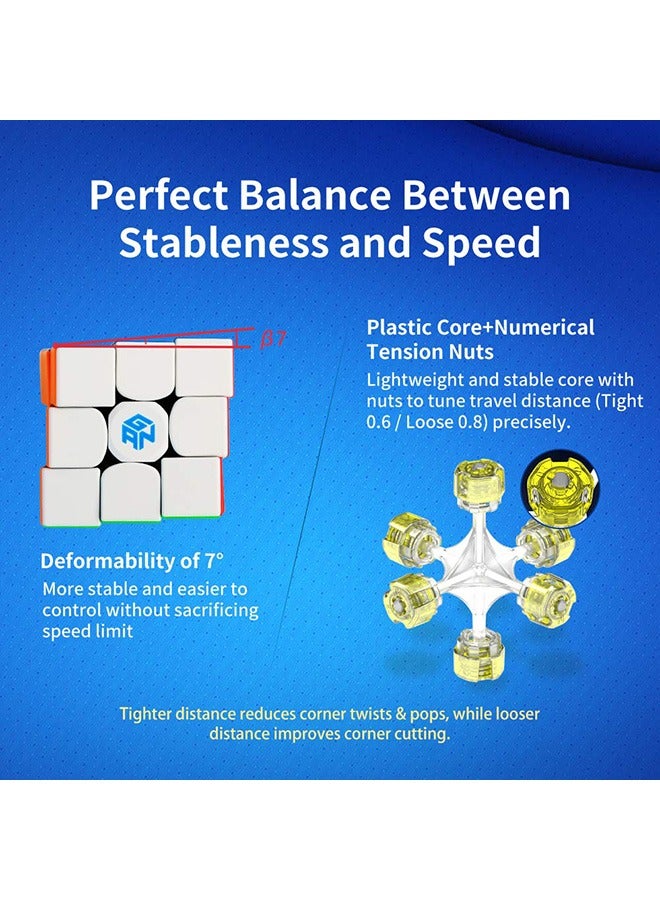 Perfect Balance Between Stableness and Speed

β7

GAN

Deformability of 7°
More stable and easier to control without sacrificing speed limit

Plastic Core+Numerical Tension Nuts
Lightweight and stable core with nuts to tune travel distance (Tight 0.6 / Loose 0.8) precisely.

Tighter distance reduces corner twists & pops, while looser distance improves corner cutting.